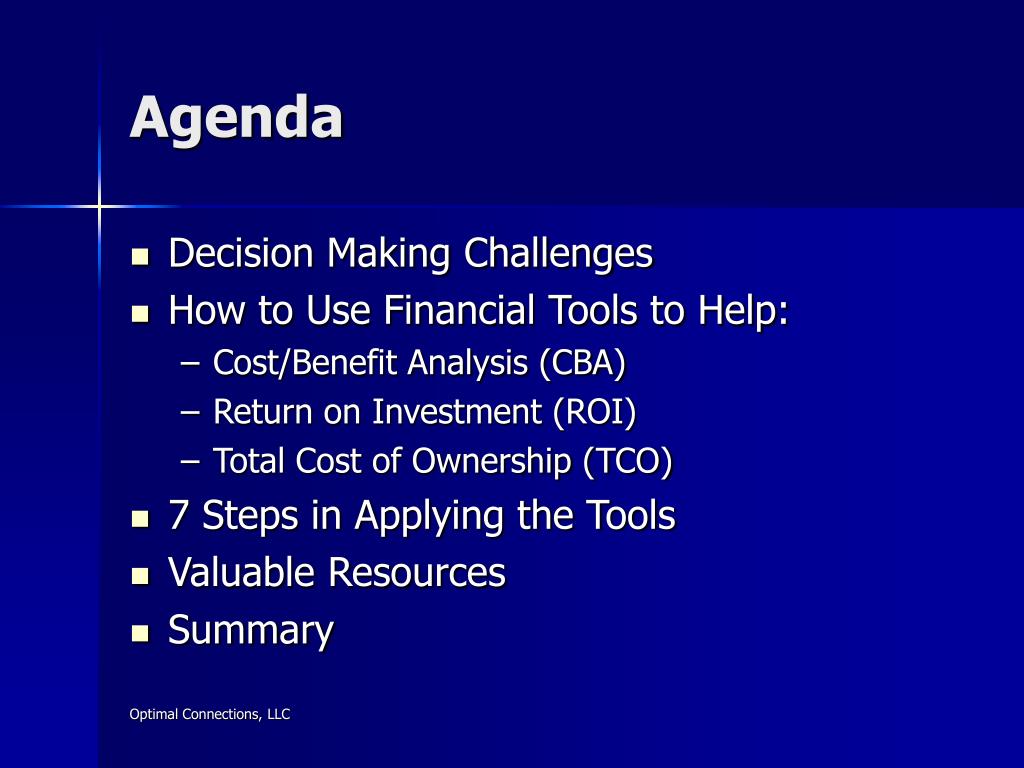 Agenda

- Decision Making Challenges
- How to Use Financial Tools to Help:
  – Cost/Benefit Analysis (CBA)
  – Return on Investment (ROI)
  – Total Cost of Ownership (TCO)
- 7 Steps in Applying the Tools
- Valuable Resources
- Summary

Optimal Connections, LLC